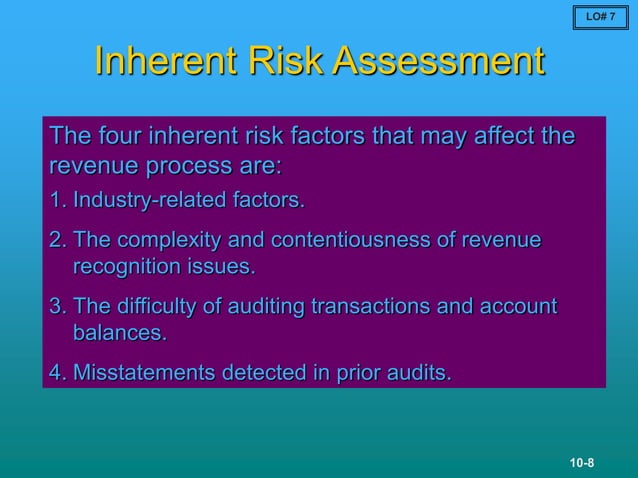 LO# 7

Inherent Risk Assessment

The four inherent risk factors that may affect the revenue process are:

1. Industry-related factors.

2. The complexity and contentiousness of revenue recognition issues.

3. The difficulty of auditing transactions and account balances.

4. Misstatements detected in prior audits.

10-8